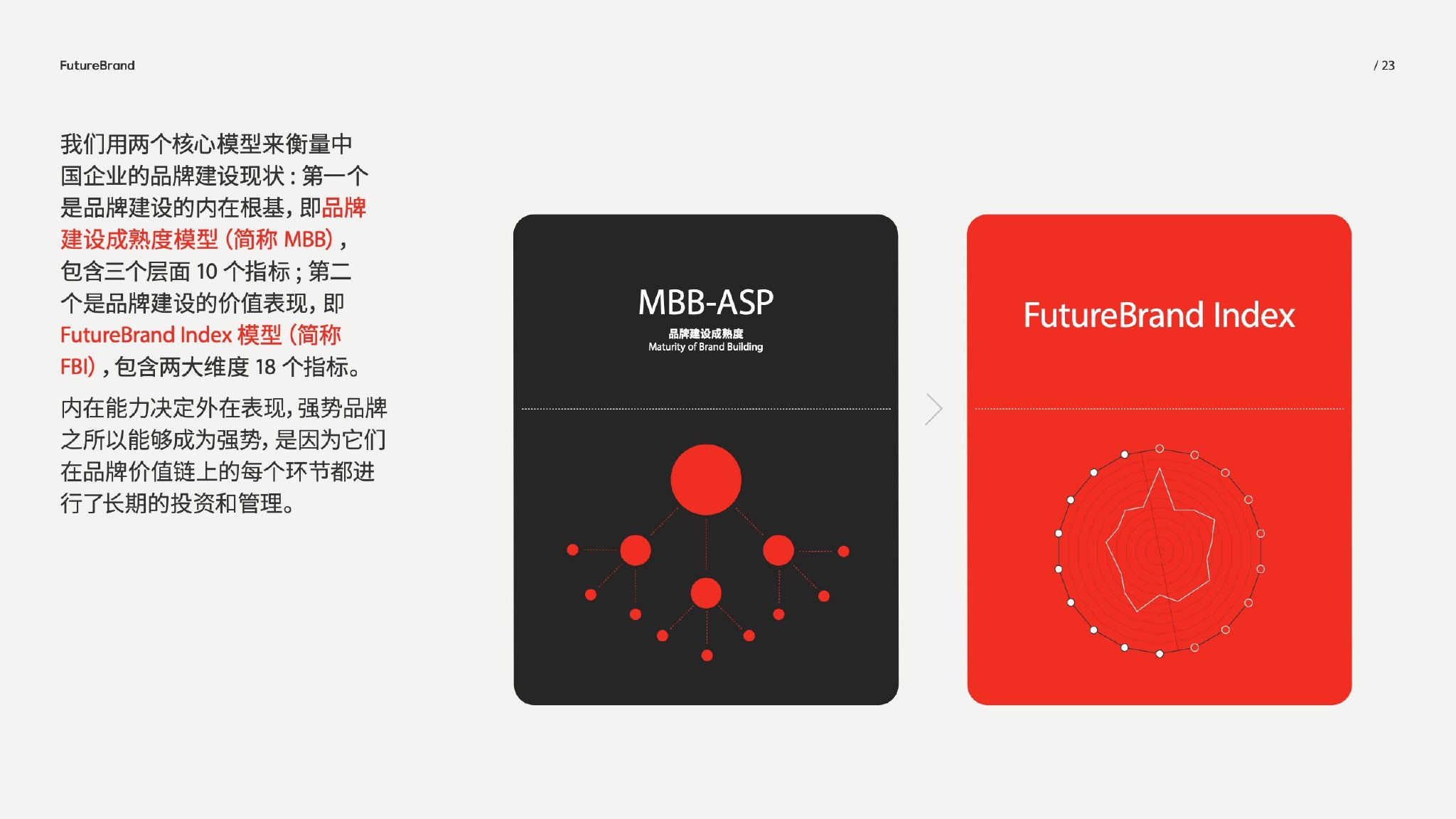 FutureBrand

/ 23

我们用两个核心模型来衡量中国企业的品牌建设现状：第一个是品牌建设的内在根基，即品牌建设成熟度模型（简称 MBB），包含三个层面 10 个指标；第二个是品牌建设的价值表现，即 FutureBrand Index 模型（简称 FBI），包含两大维度 18 个指标。

内在能力决定外在表现，强势品牌之所以能够成为强势，是因为它们在品牌价值链上的每个环节都进行了长期的投资和管理。

MBB-ASP
品牌建设成熟度
Maturity of Brand Building

FutureBrand Index